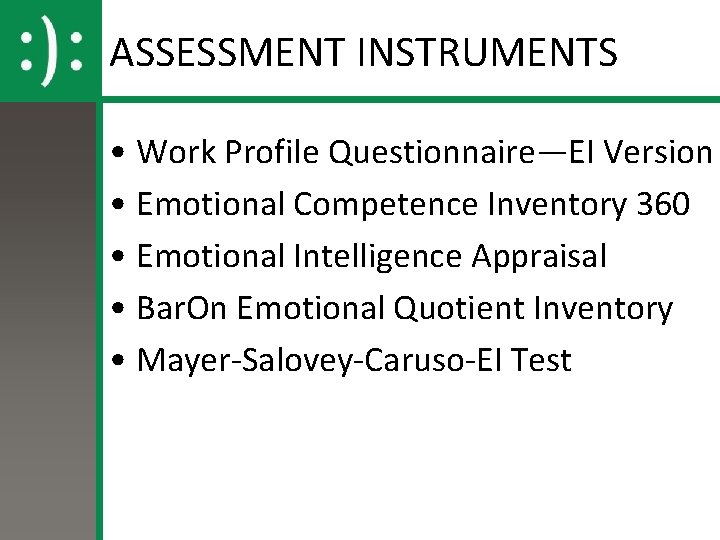 :):

ASSESSMENT INSTRUMENTS

• Work Profile Questionnaire—EI Version
• Emotional Competence Inventory 360
• Emotional Intelligence Appraisal
• BarOn Emotional Quotient Inventory
• Mayer-Salovey-Caruso-EI Test